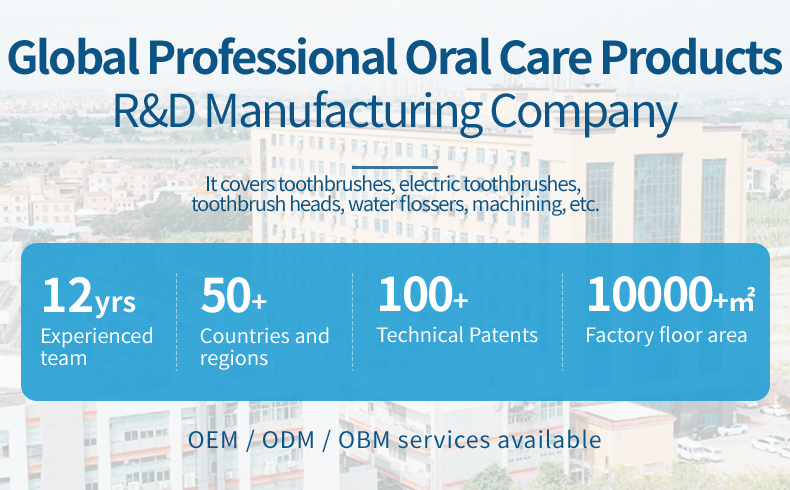 Global Professional Oral Care Products
R&D Manufacturing Company

It covers toothbrushes, electric toothbrushes, toothbrush heads, water flossers, machining, etc.

12yrs
Experienced team

50+
Countries and regions

100+
Technical Patents

10000+m²
Factory floor area

OEM / ODM / OBM services available